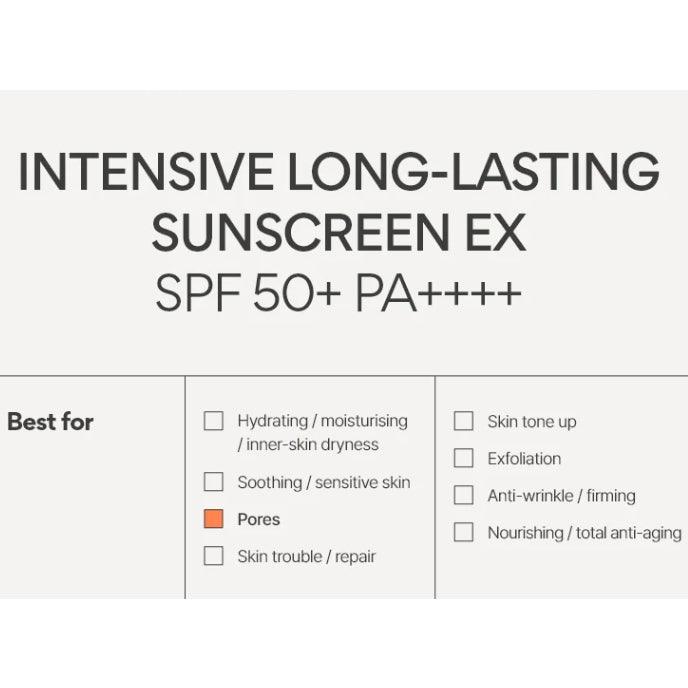 INTENSIVE LONG-LASTING SUNSCREEN EX
SPF 50+ PA++++

Best for

Hydrating / moisturising / inner-skin dryness
Soothing / sensitive skin
Pores
Skin trouble / repair

Skin tone up
Exfoliation
Anti-wrinkle / firming
Nourishing / total anti-aging